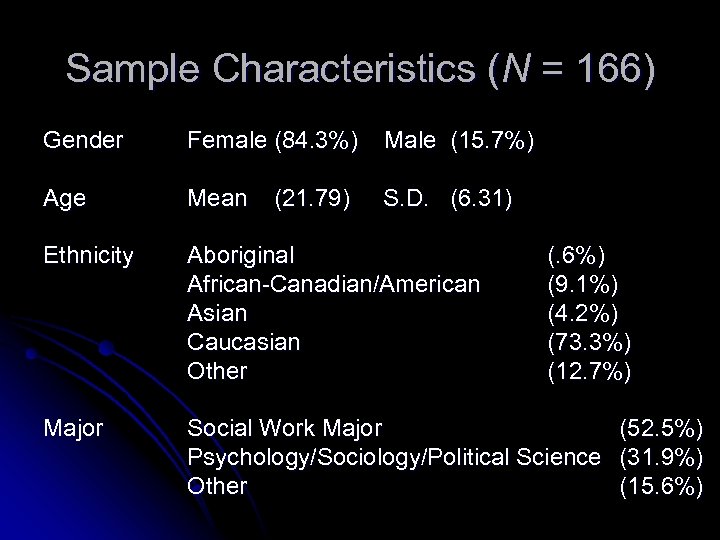 Sample Characteristics ($N$ = 166)

Gender Female (84.3%) Male (15.7%)

Age Mean (21.79) S.D. (6.31)

Ethnicity Aboriginal (.6%)
African-Canadian/American (9.1%)
Asian (4.2%)
Caucasian (73.3%)
Other (12.7%)

Major Social Work Major (52.5%)
Psychology/Sociology/Political Science (31.9%)
Other (15.6%)